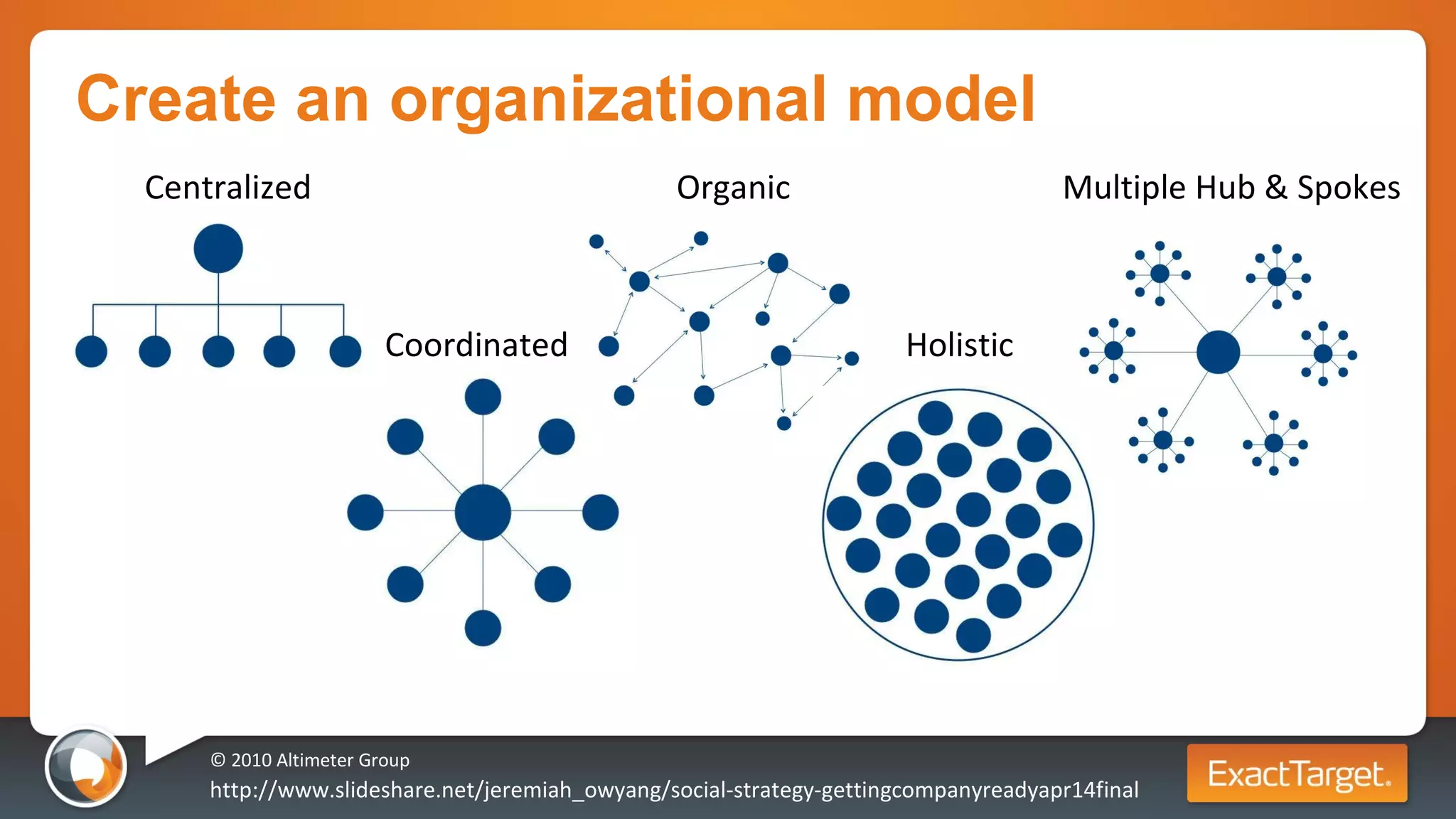 Create an organizational model

Centralized

Organic

Multiple Hub & Spokes

Coordinated

Holistic

© 2010 Altimeter Group

http://www.slideshare.net/jeremiah_owyang/social-strategy-gettingcompanyreadyapr14final

ExactTarget.